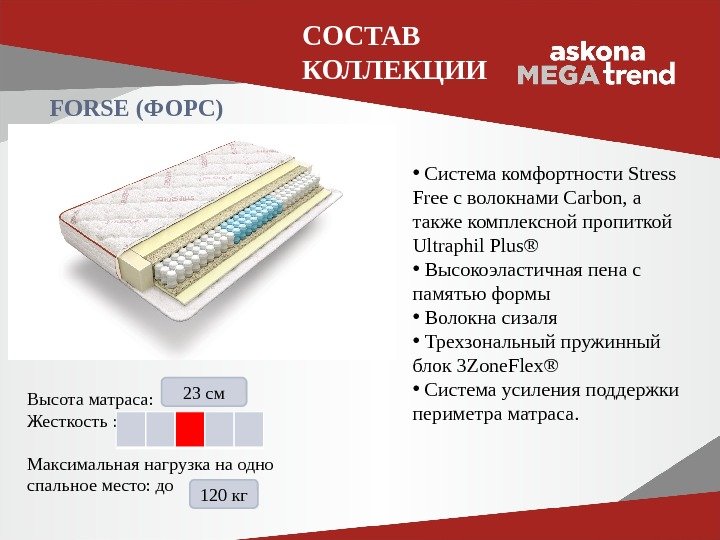 СОСТАВ КОЛЛЕКЦИИ

askona MEGA trend

FORSE (ФОРС)

• Система комфортности Stress Free с волокнами Carbon, а также комплексной пропиткой Ultraphil Plus®
• Высокоэластичная пена с памятью формы
• Волокна сизаля
• Трехзональный пружинный блок 3ZoneFlex®
• Система усиления поддержки периметра матраса.

Высота матраса: 23 см
Жесткость :

Максимальная нагрузка на одно спальное место: до 120 кг